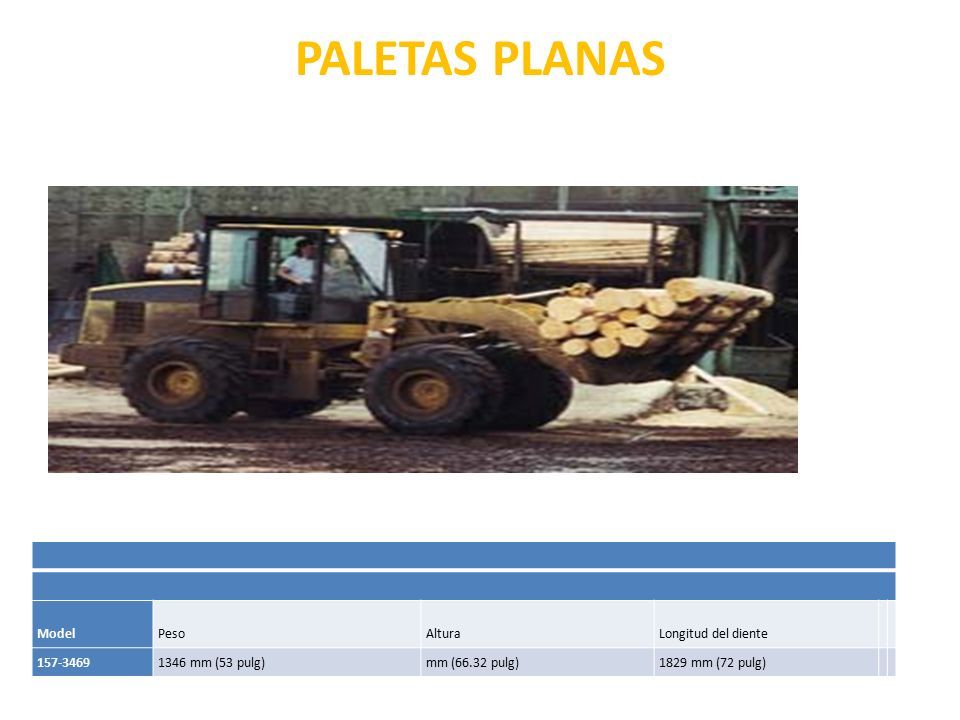 PALETAS PLANAS

| Model | Peso | Altura | Longitud del diente |
|---|---|---|---|
| 157-3469 | 1346 mm (53 pulg) | mm (66.32 pulg) | 1829 mm (72 pulg) |